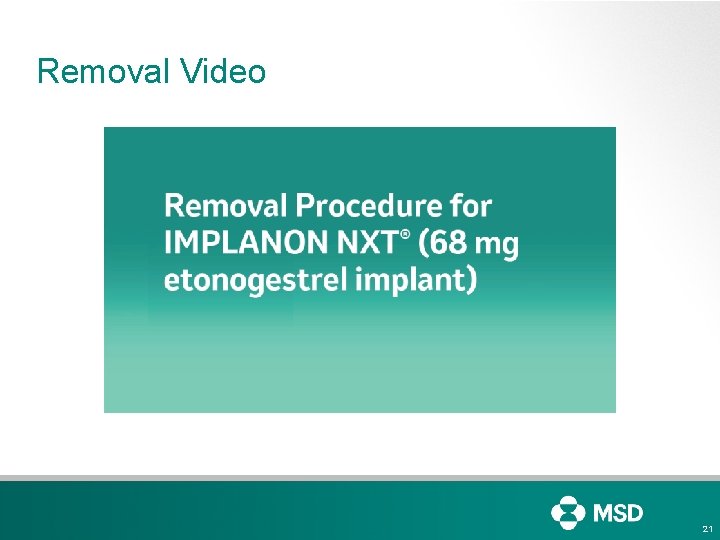 Removal Video

Removal Procedure for IMPLANON NXT® (68 mg etonogestrel implant)

MSD

21